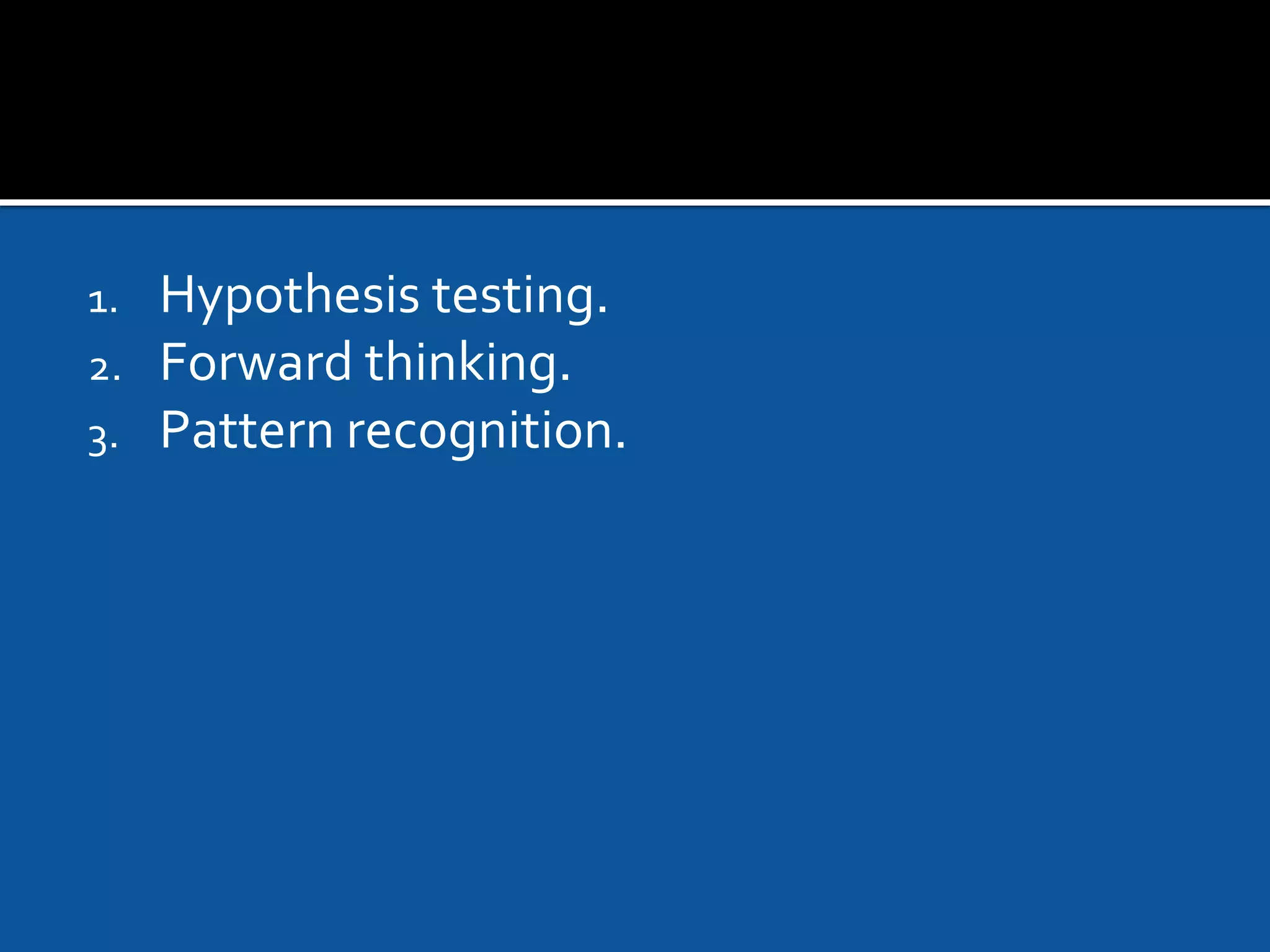 1. Hypothesis testing.
2. Forward thinking.
3. Pattern recognition.